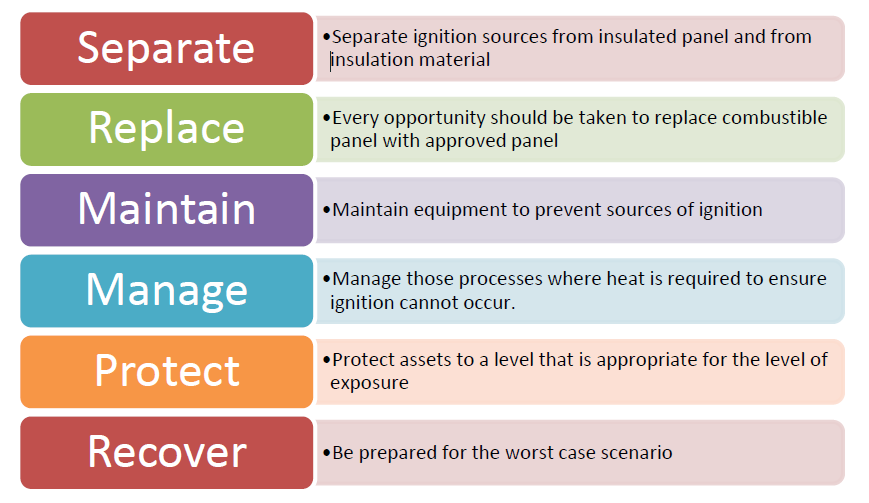 Separate

•Separate ignition sources from insulated panel and from insulation material

Replace

•Every opportunity should be taken to replace combustible panel with approved panel

Maintain

•Maintain equipment to prevent sources of ignition

Manage

•Manage those processes where heat is required to ensure ignition cannot occur.

Protect

•Protect assets to a level that is appropriate for the level of exposure

Recover

•Be prepared for the worst case scenario